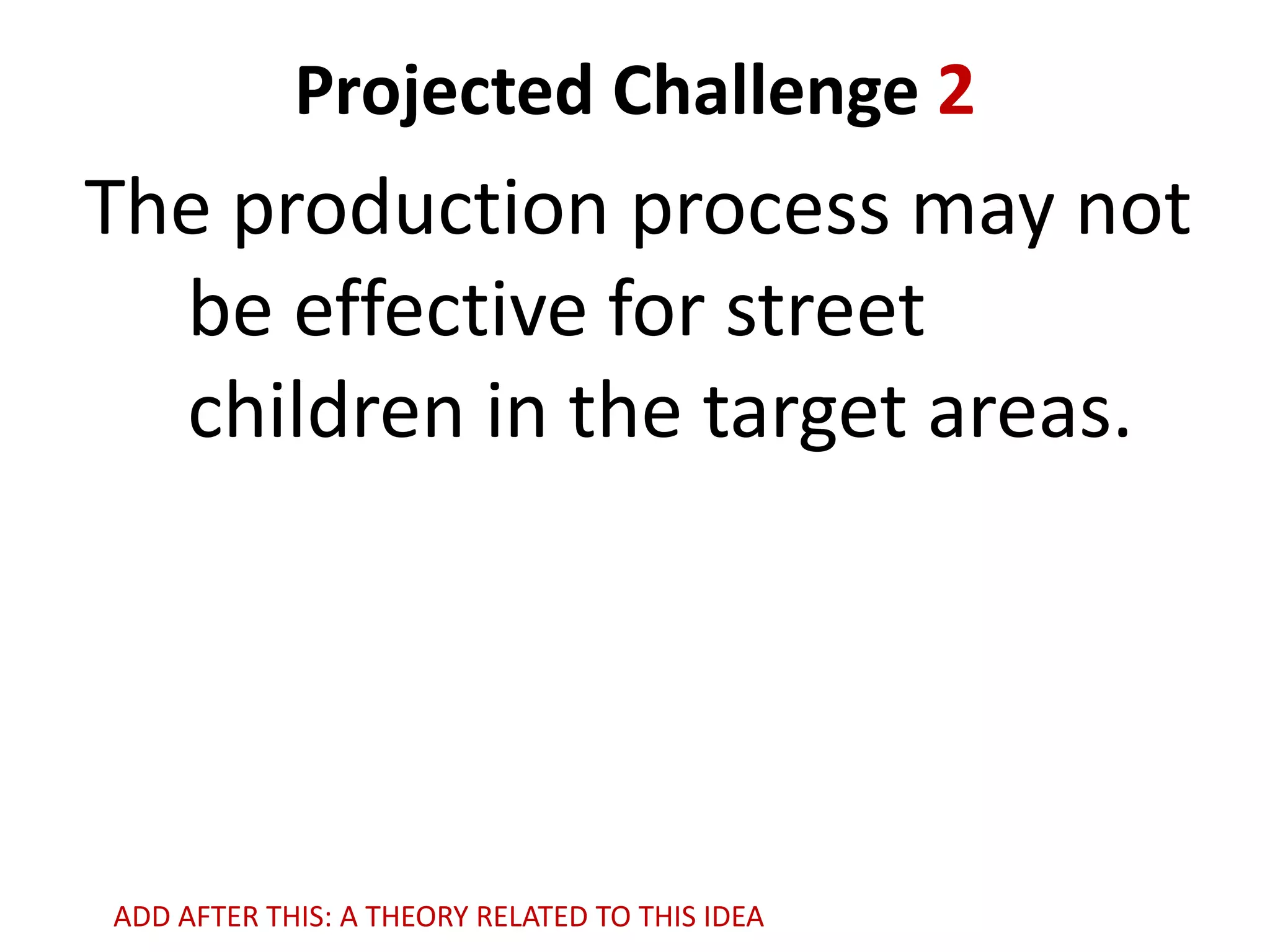 Projected Challenge 2

The production process may not be effective for street children in the target areas.

ADD AFTER THIS: A THEORY RELATED TO THIS IDEA